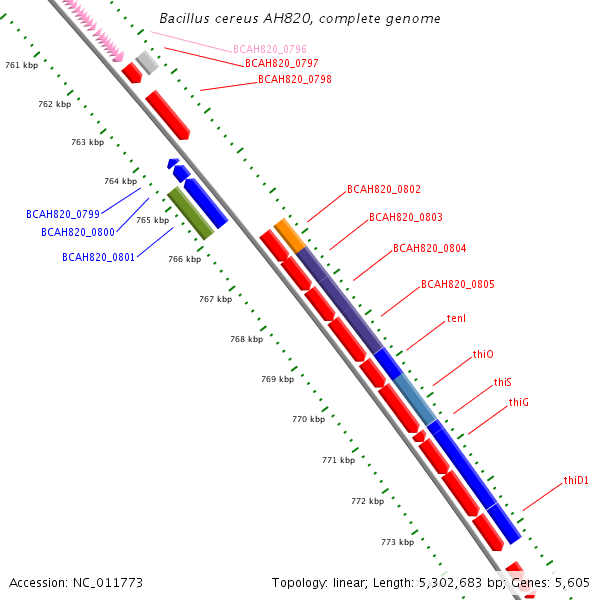 Bacillus cereus AH820, complete genome

BCAH820_0796
BCAH820_0797
BCAH820_0798

761 kbp
762 kbp
763 kbp
764 kbp
765 kbp
766 kbp
767 kbp
768 kbp
769 kbp
770 kbp
771 kbp
772 kbp
773 kbp

BCAH820_0799
BCAH820_0800
BCAH820_0801

BCAH820_0802
BCAH820_0803
BCAH820_0804
BCAH820_0805
tenI
thiO
thiS
thiG
thiD1

Accession: NC_011773

Topology: linear; Length: 5,302,683 bp; Genes: 5,605